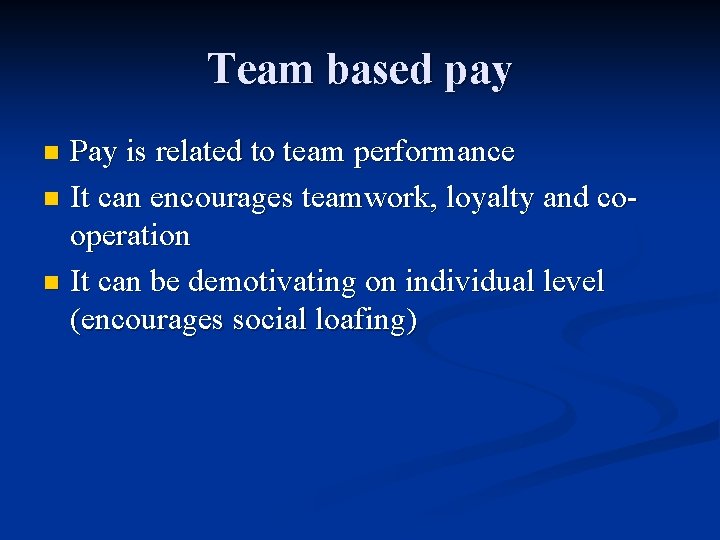 Team based pay

- Pay is related to team performance
- It can encourages teamwork, loyalty and co-operation
- It can be demotivating on individual level (encourages social loafing)